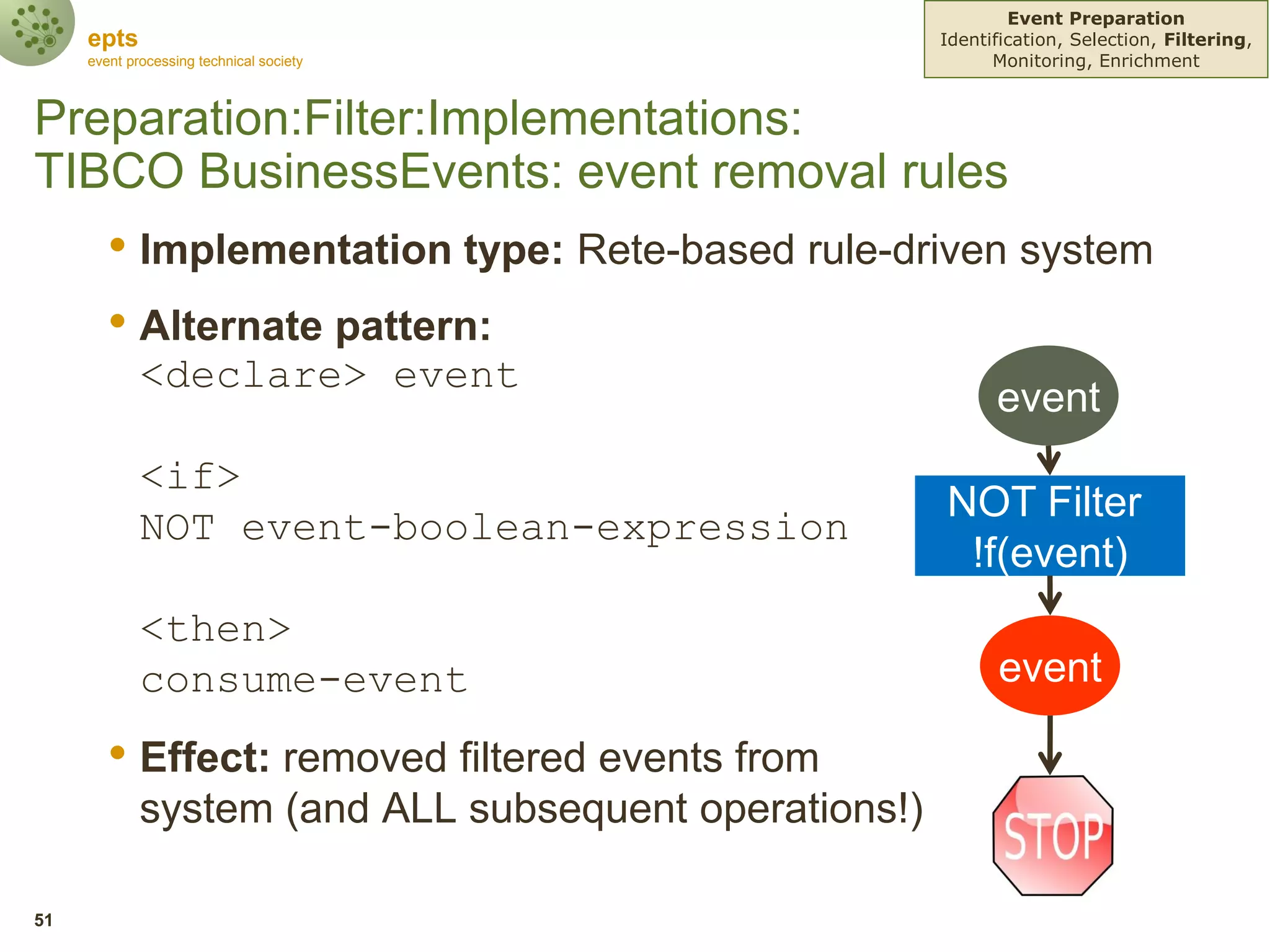 epts
event processing technical society

Event Preparation
Identification, Selection, Filtering, Monitoring, Enrichment

Preparation:Filter:Implementations:
TIBCO BusinessEvents: event removal rules

• Implementation type: Rete-based rule-driven system

• Alternate pattern:
<declare> event

<if>
NOT event-boolean-expression

<then>
consume-event

• Effect: removed filtered events from system (and ALL subsequent operations!)

event

NOT Filter
!f(event)

event

STOP

51